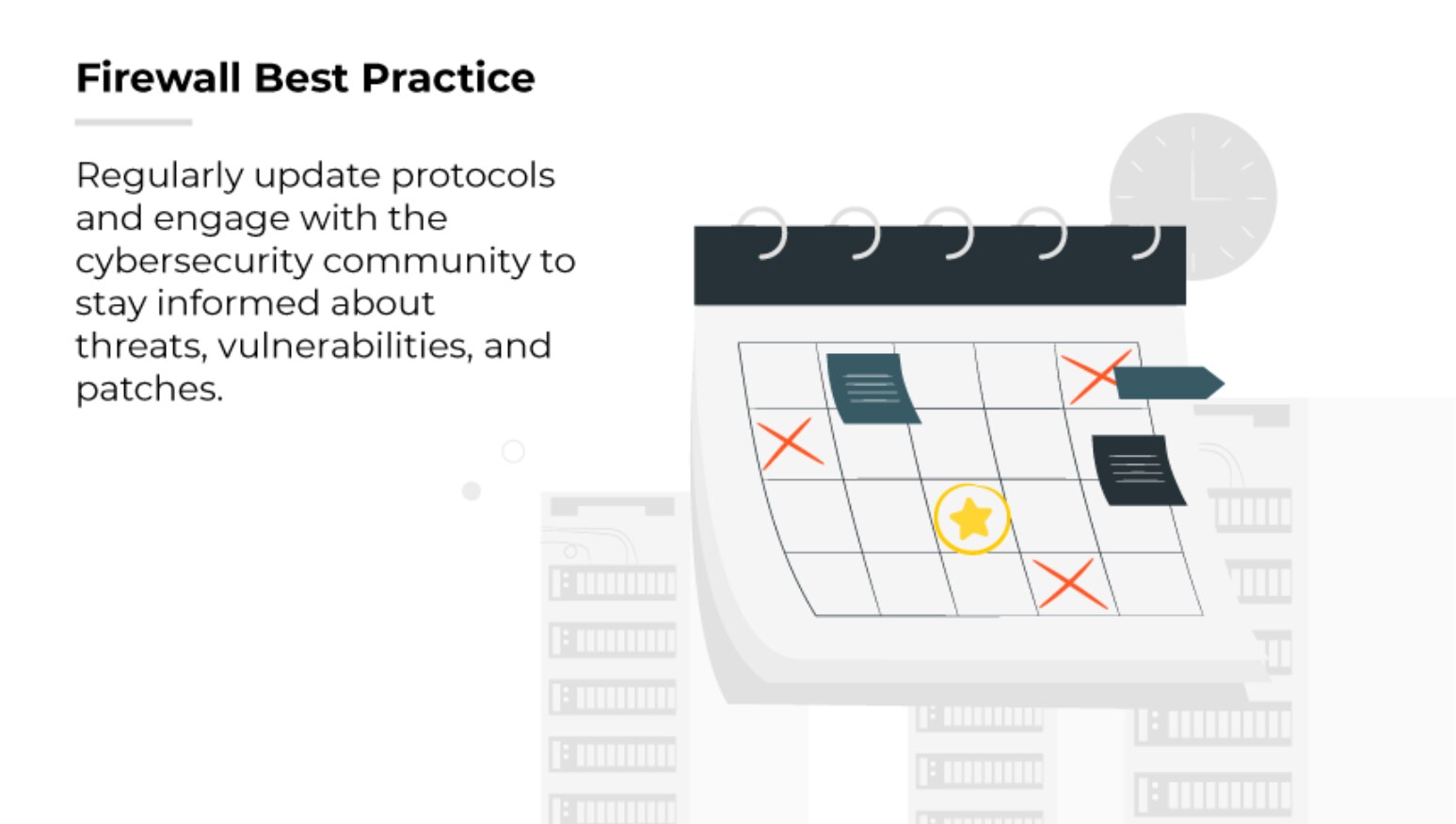 Firewall Best Practice

Regularly update protocols and engage with the cybersecurity community to stay informed about threats, vulnerabilities, and patches.